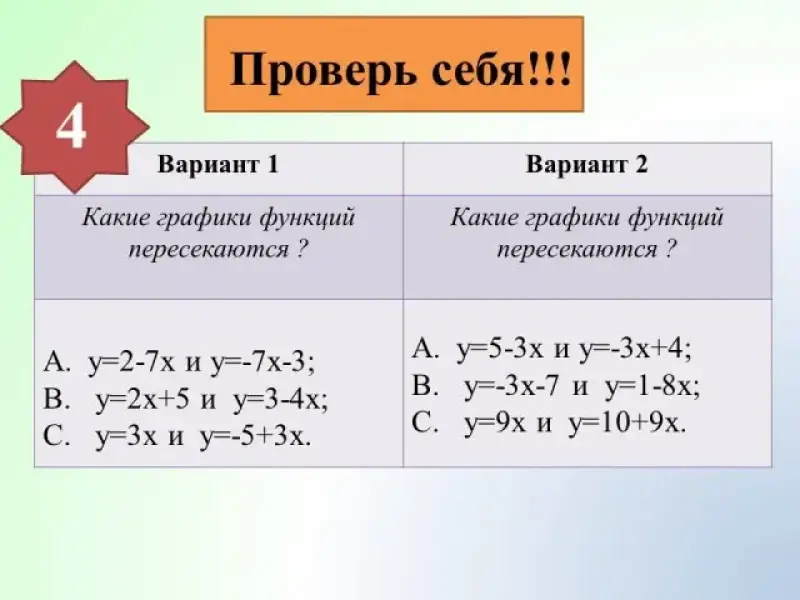 Проверь себя!!!

4

| Вариант 1 | Вариант 2 |
|---|---|
| Какие графики функций пересекаются ? | Какие графики функций пересекаются ? |
| A. $y=2-7x$ и $y=-7x-3$; B. $y=2x+5$ и $y=3-4x$; C. $y=3x$ и $y=-5+3x$. | A. $y=5-3x$ и $y=-3x+4$; B. $y=-3x-7$ и $y=1-8x$; C. $y=9x$ и $y=10+9x$. |